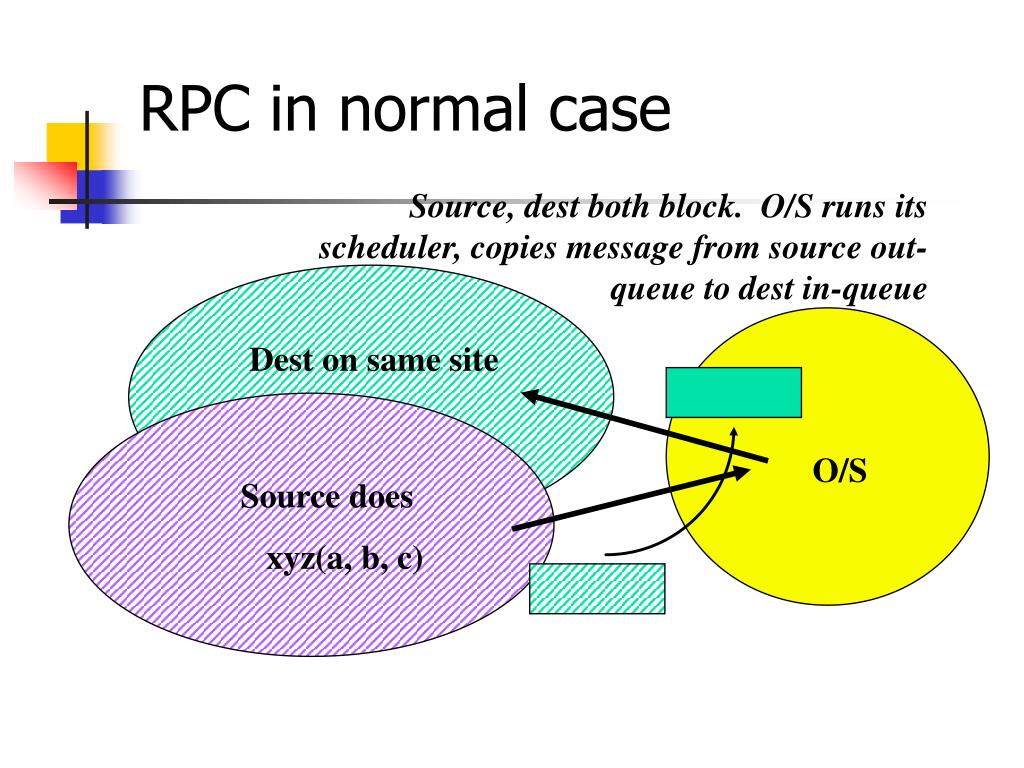 RPC in normal case

Source, dest both block. O/S runs its scheduler, copies message from source out-queue to dest in-queue

Dest on same site

Source does

xyz(a, b, c)

O/S